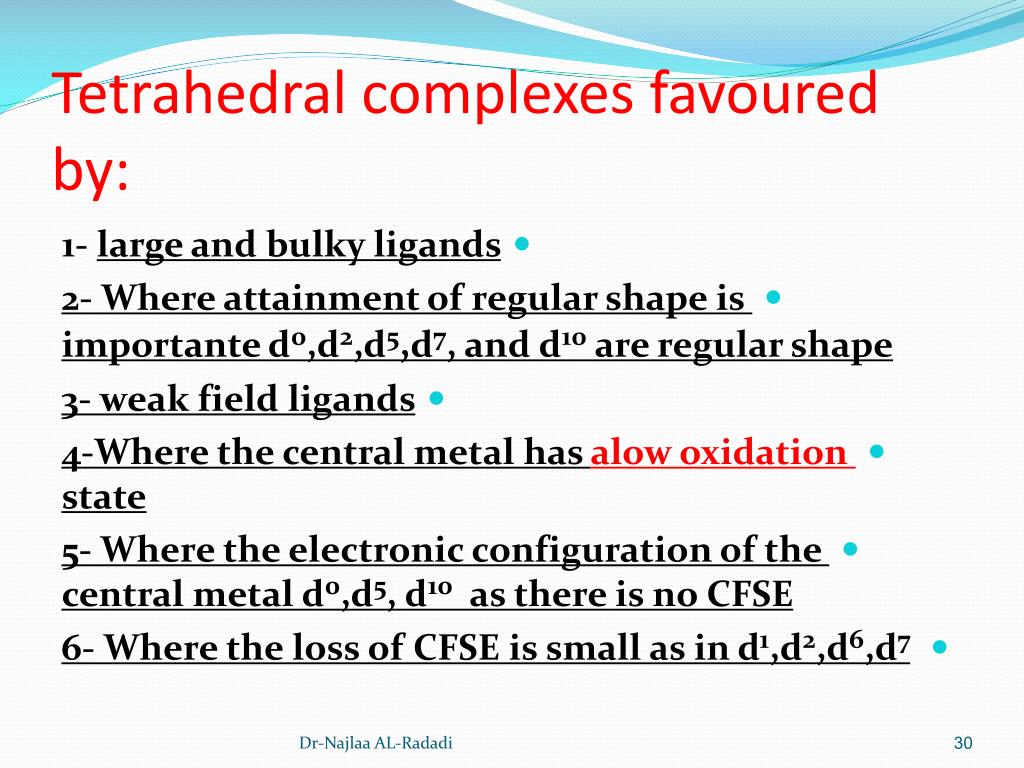 Tetrahedral complexes favoured by:

1- large and bulky ligands

2- Where attainment of regular shape is importante $d^0$,$d^2$,$d^5$,$d^7$, and $d^{10}$ are regular shape

3- weak field ligands

4-Where the central metal has alow oxidation state

5- Where the electronic configuration of the central metal $d^0$,$d^5$, $d^{10}$ as there is no CFSE

6- Where the loss of CFSE is small as in $d^1$,$d^2$,$d^6$,$d^7$

Dr-Najlaa AL-Radadi

30